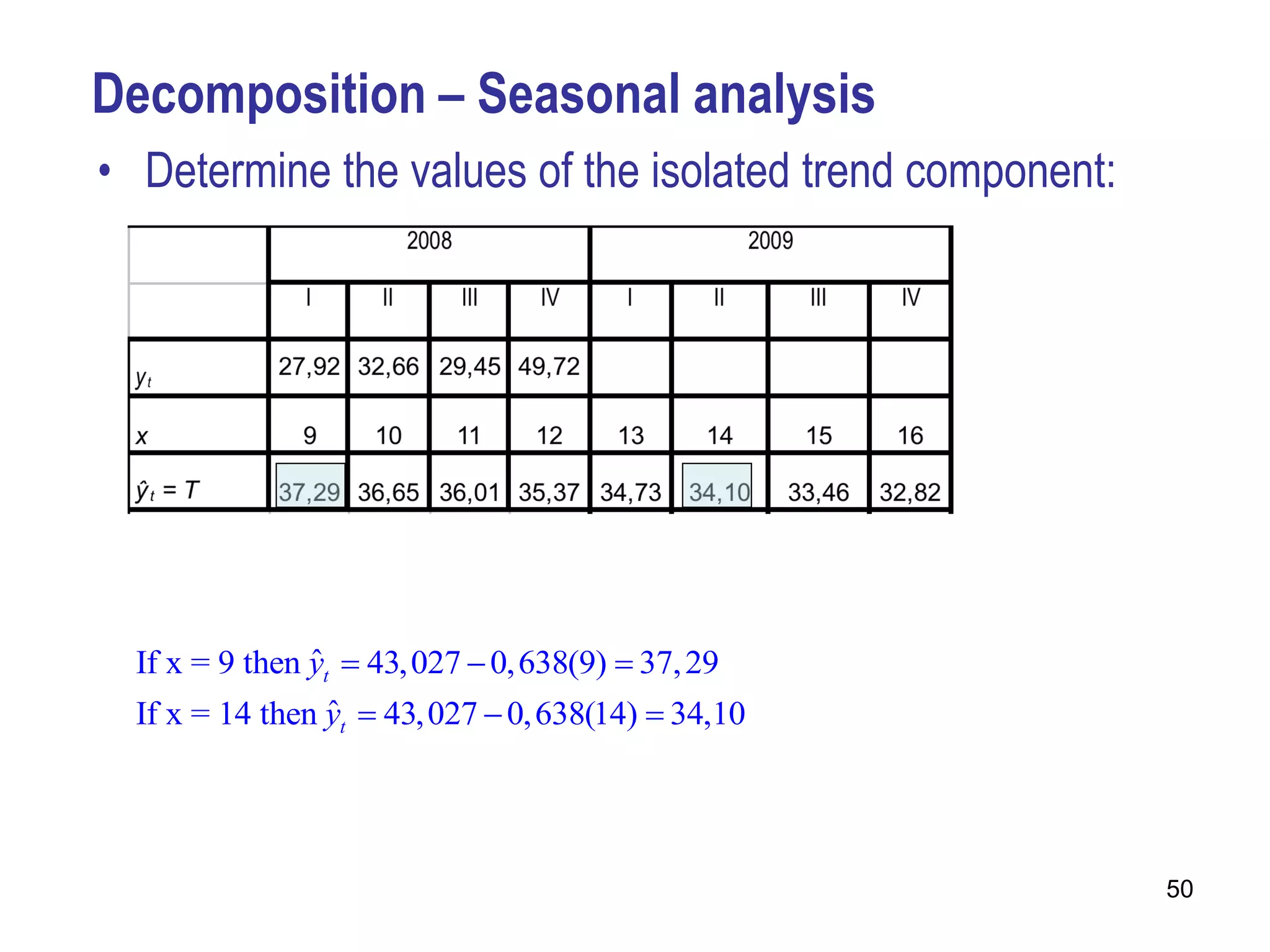 Decomposition – Seasonal analysis

• Determine the values of the isolated trend component:

| | 2008 | | | | 2009 | | | |
|---|---|---|---|---|---|---|---|---|
| | I | II | III | IV | I | II | III | IV |
| $y_t$ | 27,92 | 32,66 | 29,45 | 49,72 | | | | |
| $x$ | 9 | 10 | 11 | 12 | 13 | 14 | 15 | 16 |
| $\hat{y}_t = T$ | 37,29 | 36,65 | 36,01 | 35,37 | 34,73 | 34,10 | 33,46 | 32,82 |

If x = 9 then $\hat{y}_t = 43,027 - 0,638(9) = 37,29$

If x = 14 then $\hat{y}_t = 43,027 - 0,638(14) = 34,10$

50